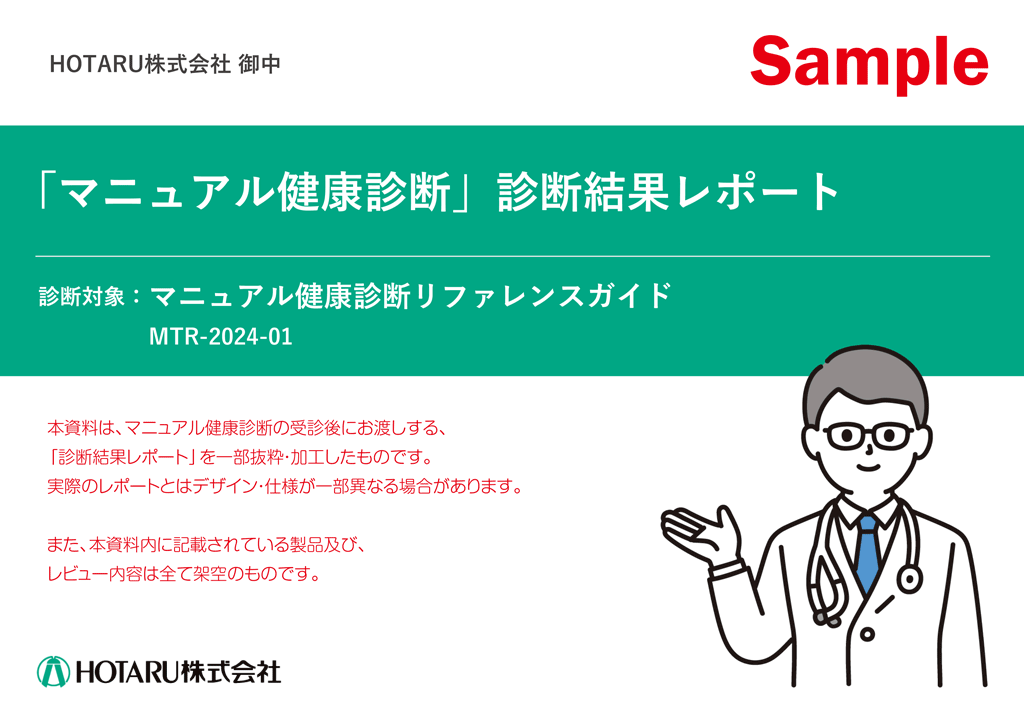 HOTARU株式会社 御中

Sample

「マニュアル健康診断」診断結果レポート

診断対象：マニュアル健康診断リファレンスガイド
MTR-2024-01

本資料は、マニュアル健康診断の受診後にお渡しする、
「診断結果レポート」を一部抜粋・加工したものです。
実際のレポートとはデザイン・仕様が一部異なる場合があります。

また、本資料内に記載されている製品及び、
レビュー内容は全て架空のものです。

HOTARU株式会社